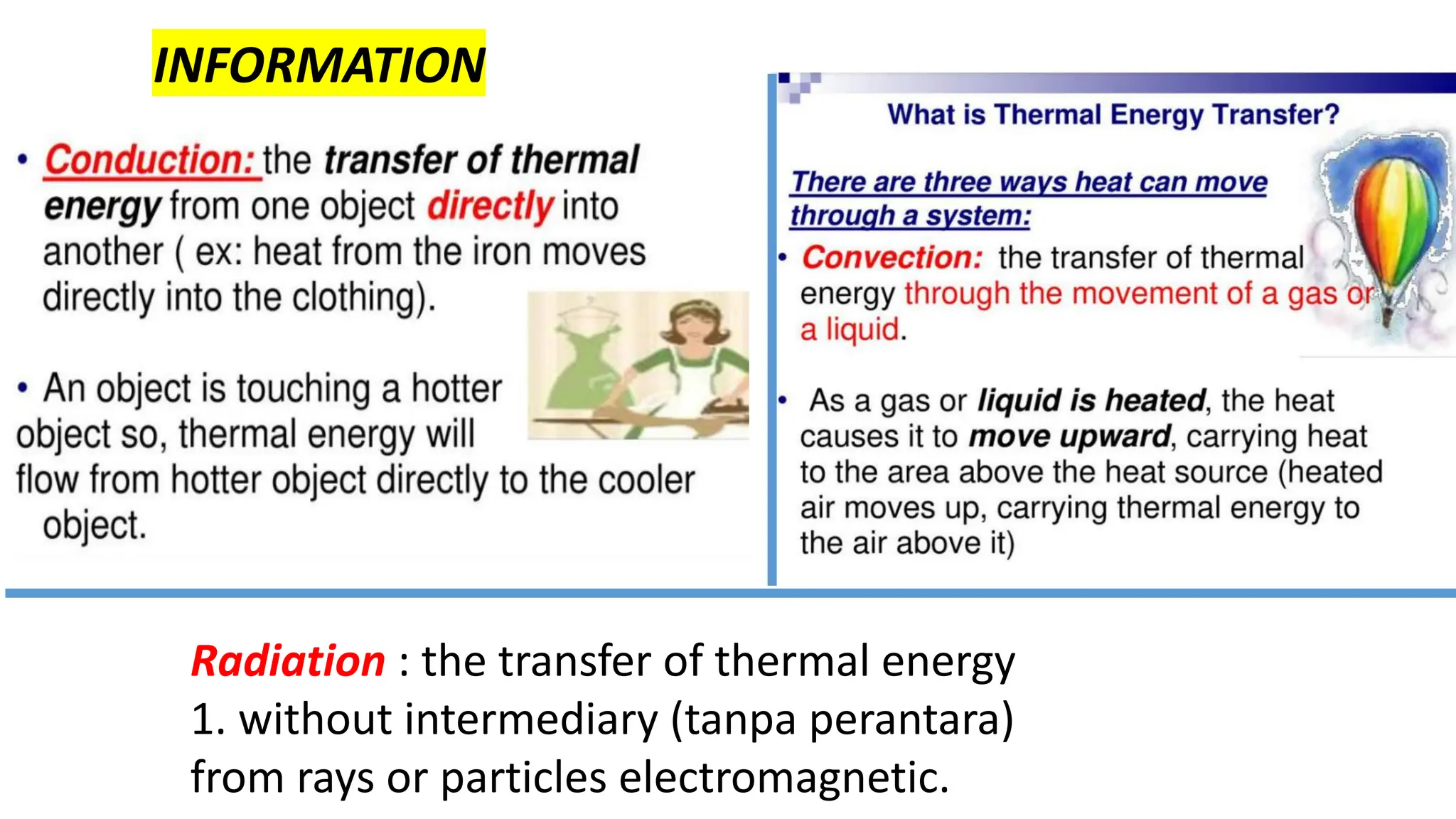 INFORMATION

• Conduction: the transfer of thermal energy from one object directly into another ( ex: heat from the iron moves directly into the clothing).

• An object is touching a hotter object so, thermal energy will flow from hotter object directly to the cooler object.

What is Thermal Energy Transfer?

There are three ways heat can move through a system:

• Convection: the transfer of thermal energy through the movement of a gas or a liquid.

• As a gas or liquid is heated, the heat causes it to move upward, carrying heat to the area above the heat source (heated air moves up, carrying thermal energy to the air above it)

Radiation : the transfer of thermal energy
1. without intermediary (tanpa perantara) from rays or particles electromagnetic.